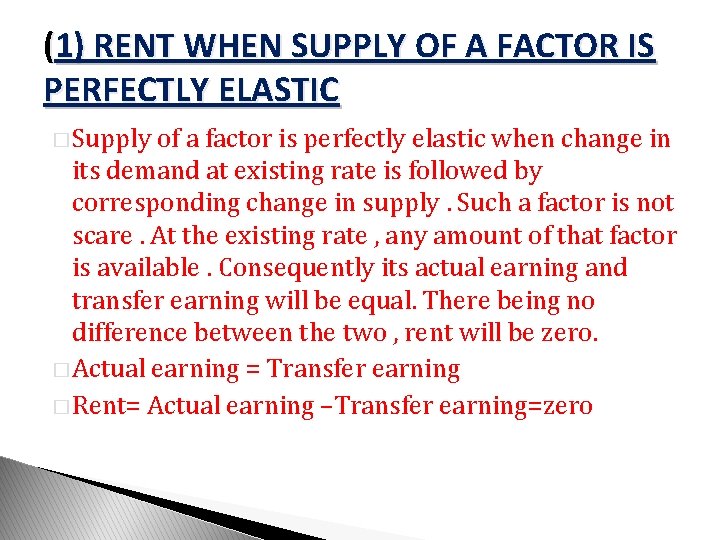 (1) RENT WHEN SUPPLY OF A FACTOR IS PERFECTLY ELASTIC

Supply of a factor is perfectly elastic when change in its demand at existing rate is followed by corresponding change in supply . Such a factor is not scare . At the existing rate , any amount of that factor is available . Consequently its actual earning and transfer earning will be equal. There being no difference between the two , rent will be zero.

Actual earning = Transfer earning

Rent= Actual earning –Transfer earning=zero